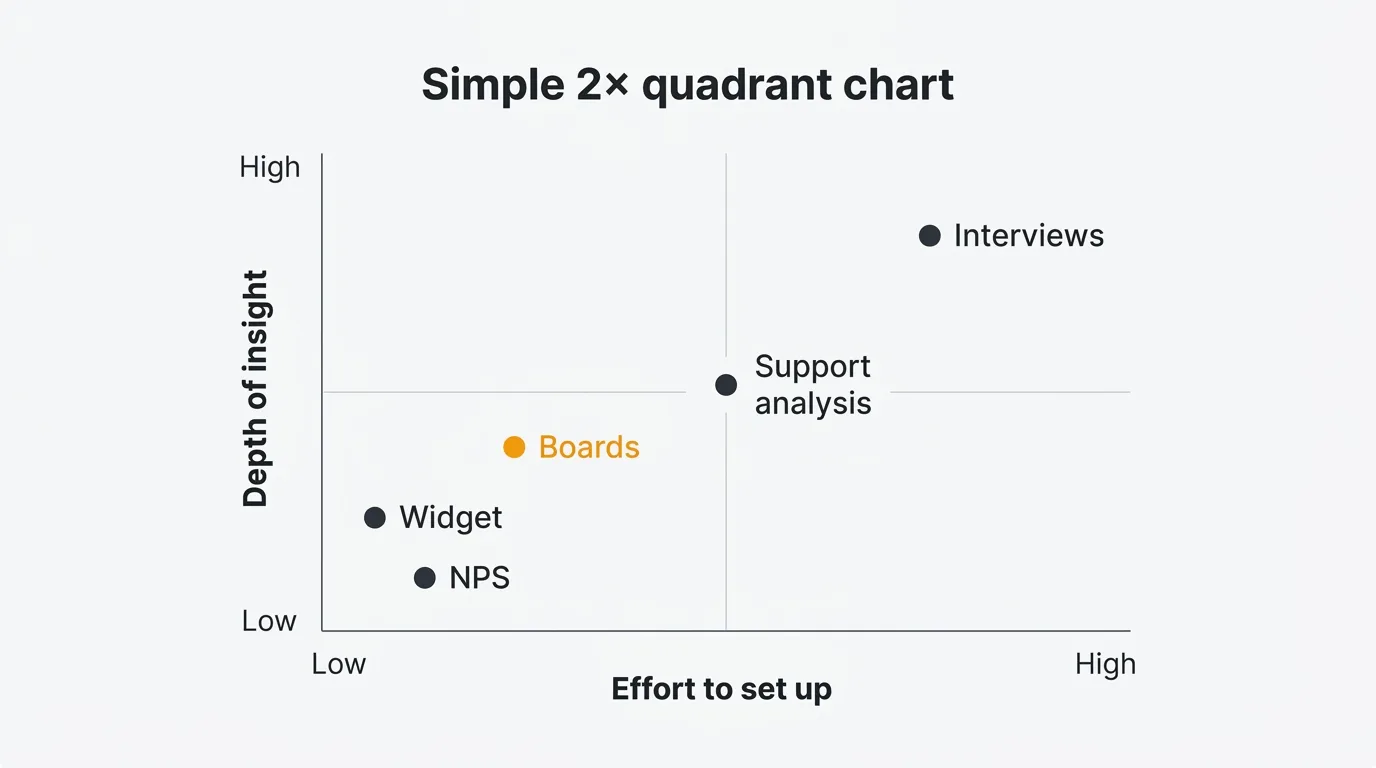 Simple 2× quadrant chart

High

Depth of insight

Low

Interviews

Support analysis

Boards

Widget

NPS

Low

Effort to set up

High